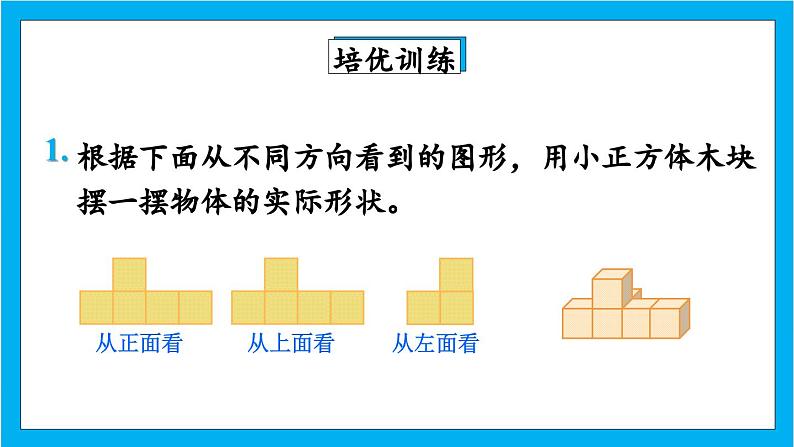 培优训练

1. 根据下面从不同方向看到的图形，用小正方体木块摆一摆物体的实际形状。

从正面看　从上面看　从左面看